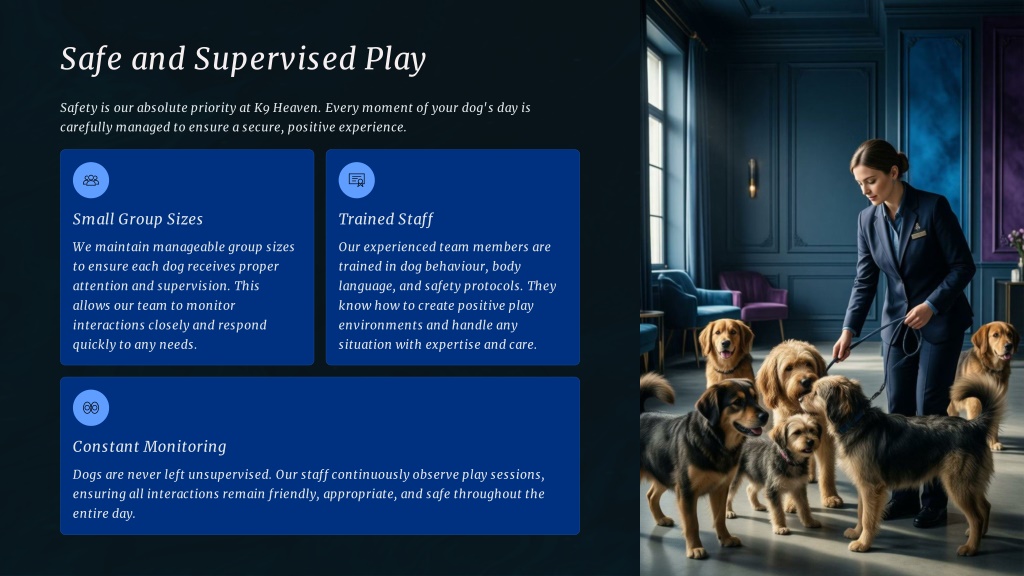 Safe and Supervised Play

Safety is our absolute priority at K9 Heaven. Every moment of your dog's day is carefully managed to ensure a secure, positive experience.

Small Group Sizes

We maintain manageable group sizes to ensure each dog receives proper attention and supervision. This allows our team to monitor interactions closely and respond quickly to any needs.

Trained Staff

Our experienced team members are trained in dog behaviour, body language, and safety protocols. They know how to create positive play environments and handle any situation with expertise and care.

Constant Monitoring

Dogs are never left unsupervised. Our staff continuously observe play sessions, ensuring all interactions remain friendly, appropriate, and safe throughout the entire day.